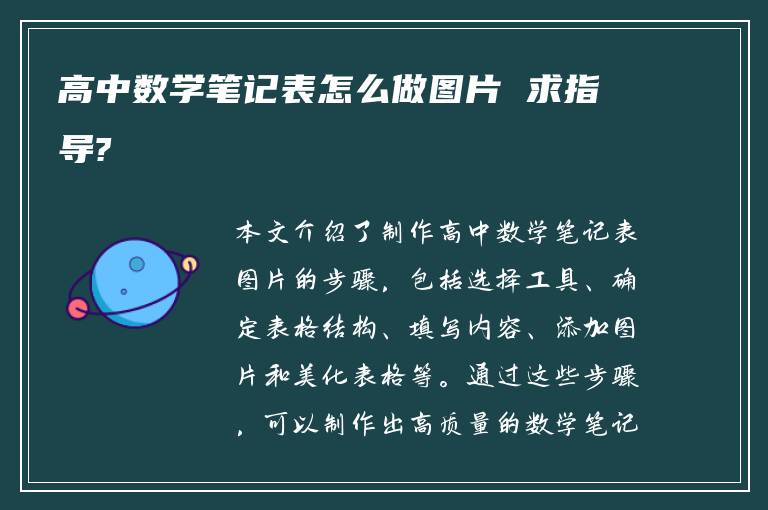 高中数学笔记表怎么做图片 求指导?

本文介绍了制作高中数学笔记表图片的步骤，包括选择工具、确定表格结构、填写内容、添加图片和美化表格等。通过这些步骤，可以制作出高质量的数学笔记